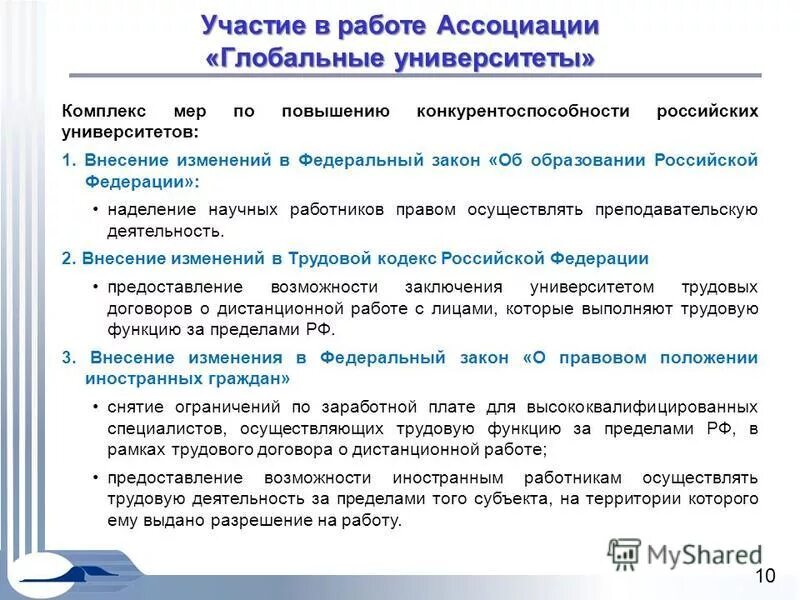 Участие в работе Ассоциации «Глобальные университеты»

Комплекс мер по повышению конкурентоспособности российских университетов:

1. Внесение изменений в Федеральный закон «Об образовании Российской Федерации»:

• наделение научных работников правом осуществлять преподавательскую деятельность.

2. Внесение изменений в Трудовой кодекс Российской Федерации

• предоставление возможности заключения университетом трудовых договоров о дистанционной работе с лицами, которые выполняют трудовую функцию за пределами РФ.

3. Внесение изменения в Федеральный закон «О правовом положении иностранных граждан»

• снятие ограничений по заработной плате для высококвалифицированных специалистов, осуществляющих трудовую функцию за пределами РФ, в рамках трудового договора о дистанционной работе;

• предоставление возможности иностранным работникам осуществлять трудовую деятельность за пределами того субъекта, на территории которого ему выдано разрешение на работу.

MyShared

10